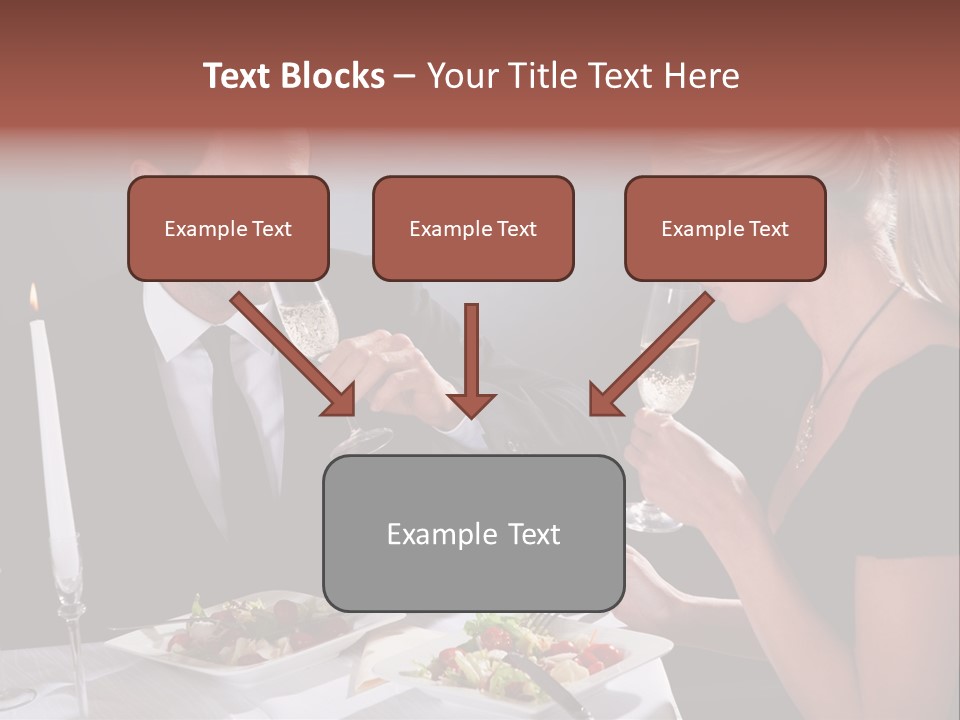 Text Blocks – Your Title Text Here

Example Text

Example Text

Example Text

Example Text